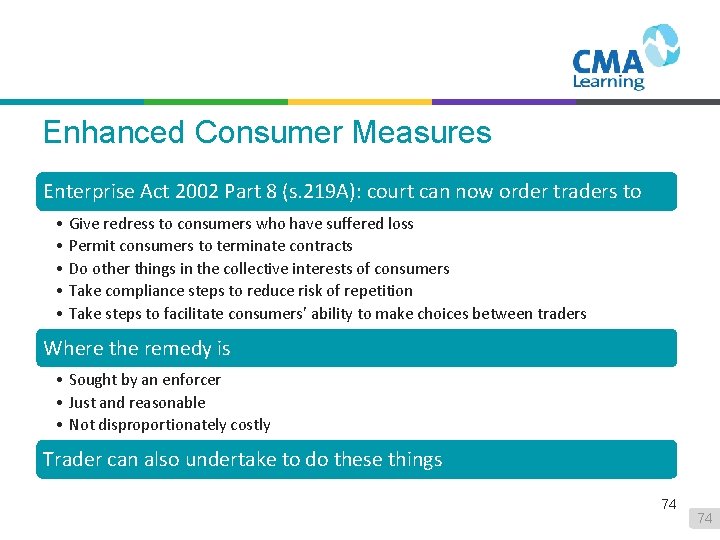 CMA Learning

Enhanced Consumer Measures

Enterprise Act 2002 Part 8 (s.219A): court can now order traders to

• Give redress to consumers who have suffered loss
• Permit consumers to terminate contracts
• Do other things in the collective interests of consumers
• Take compliance steps to reduce risk of repetition
• Take steps to facilitate consumers' ability to make choices between traders

Where the remedy is

• Sought by an enforcer
• Just and reasonable
• Not disproportionately costly

Trader can also undertake to do these things

74

74